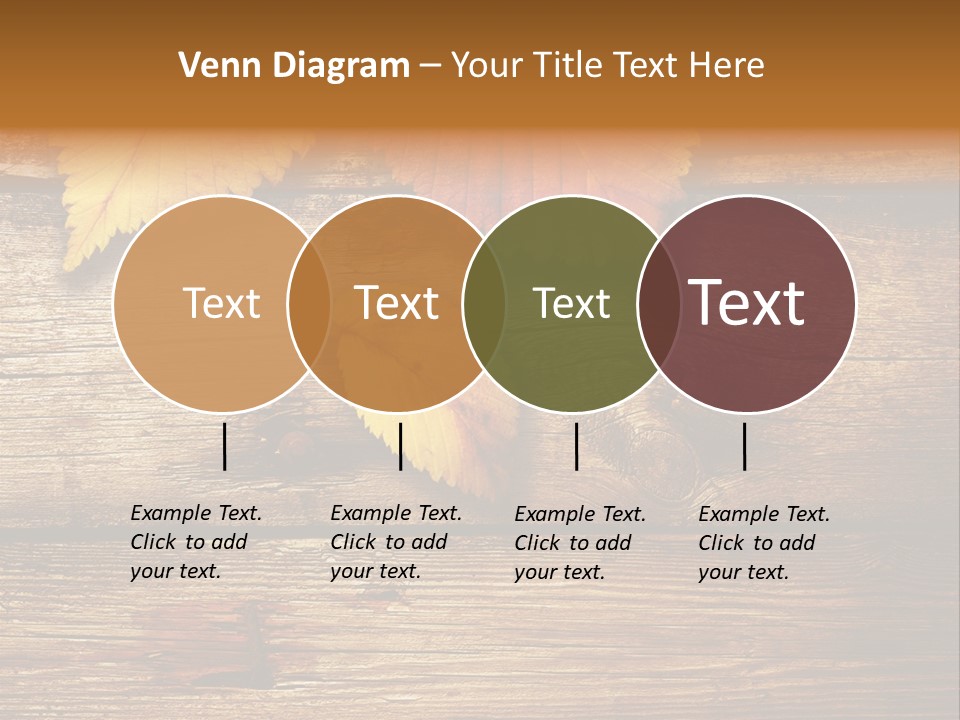 Venn Diagram – Your Title Text Here

Text

Text

Text

Text

Example Text. Click to add your text.

Example Text. Click to add your text.

Example Text. Click to add your text.

Example Text. Click to add your text.